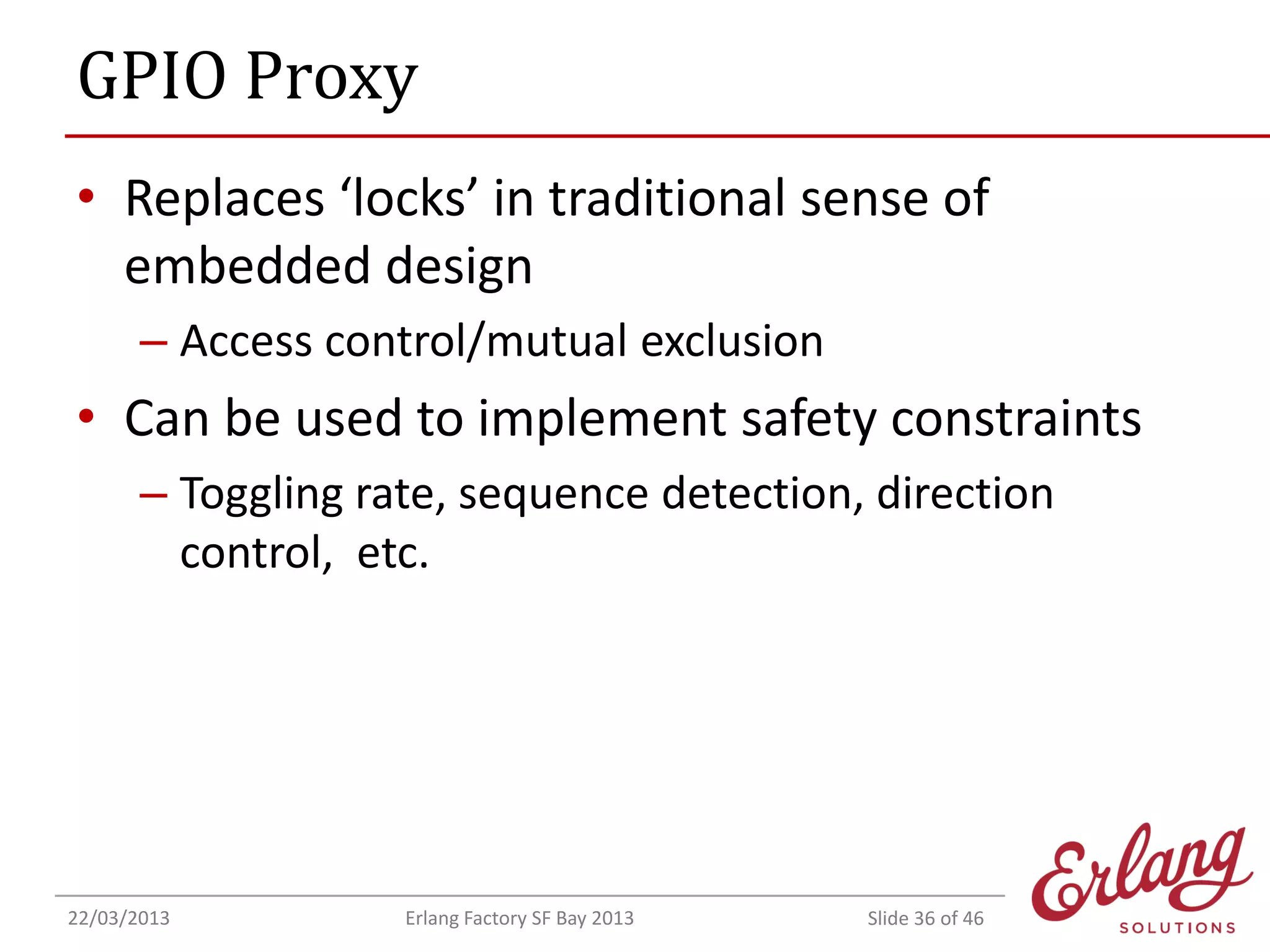 GPIO Proxy

• Replaces ‘locks’ in traditional sense of embedded design
– Access control/mutual exclusion

• Can be used to implement safety constraints
– Toggling rate, sequence detection, direction control, etc.

22/03/2013 Erlang Factory SF Bay 2013 Slide 36 of 46

Erlang SOLUTIONS